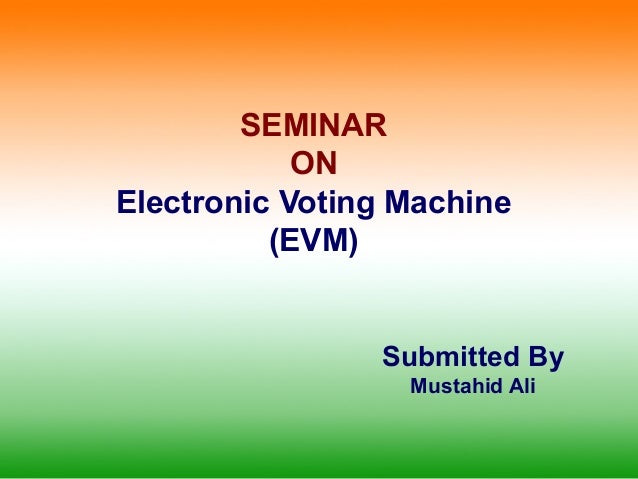 SEMINAR
ON
Electronic Voting Machine
(EVM)

Submitted By
Mustahid Ali